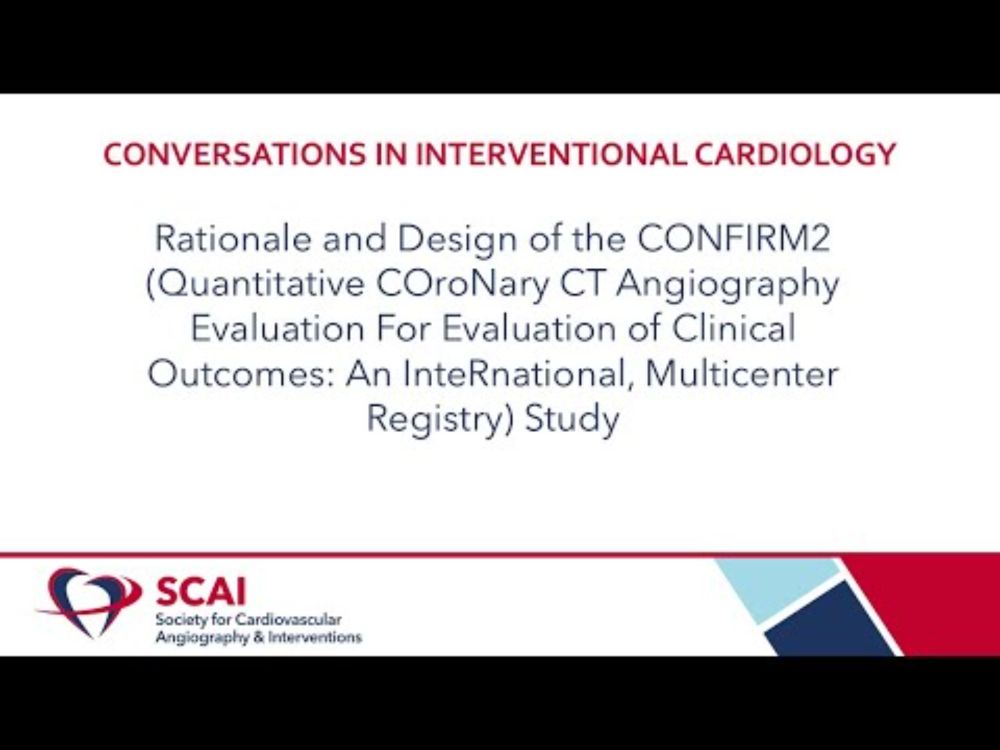 CONVERSATIONS IN INTERVENTIONAL CARDIOLOGY

Rationale and Design of the CONFIRM2 (Quantitative COroNary CT Angiography Evaluation For Evaluation of Clinical Outcomes: An InteRnational, Multicenter Registry) Study

SCAI
Society for Cardiovascular Angiography & Interventions